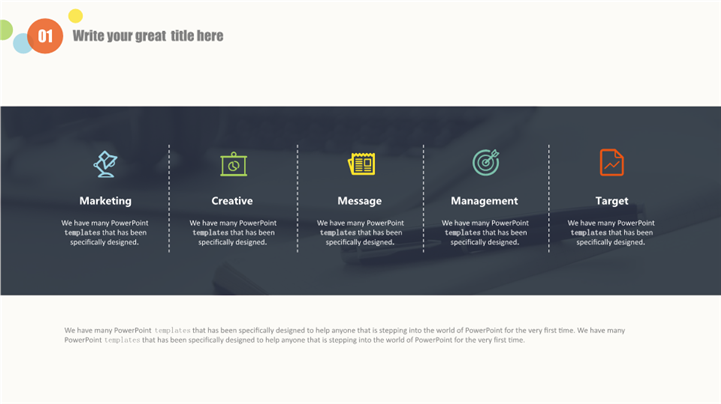 01 Write your great title here

Marketing

We have many PowerPoint templates that has been specifically designed.

Creative

We have many PowerPoint templates that has been specifically designed.

Message

We have many PowerPoint templates that has been specifically designed.

Management

We have many PowerPoint templates that has been specifically designed.

Target

We have many PowerPoint templates that has been specifically designed.

We have many PowerPoint templates that has been specifically designed to help anyone that is stepping into the world of PowerPoint for the very first time. We have many PowerPoint templates that has been specifically designed to help anyone that is stepping into the world of PowerPoint for the very first time.